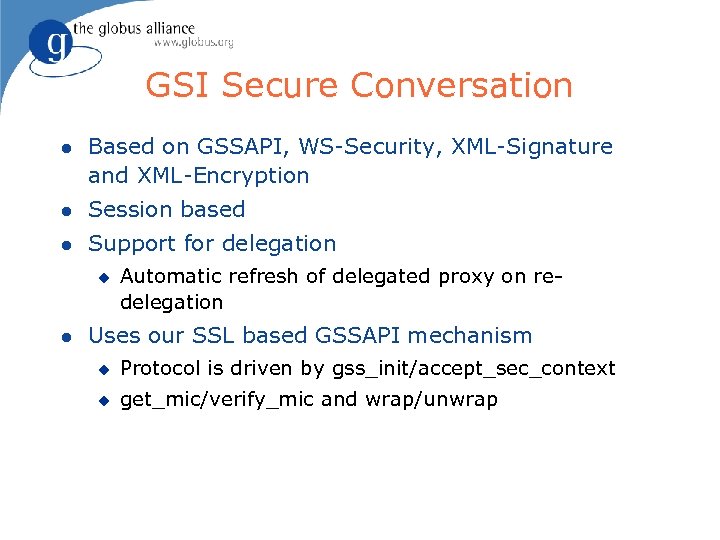 g the globus alliance
www.globus.org

GSI Secure Conversation

- Based on GSSAPI, WS-Security, XML-Signature and XML-Encryption
- Session based
- Support for delegation
  - Automatic refresh of delegated proxy on re-delegation
- Uses our SSL based GSSAPI mechanism
  - Protocol is driven by gss_init/accept_sec_context
  - get_mic/verify_mic and wrap/unwrap